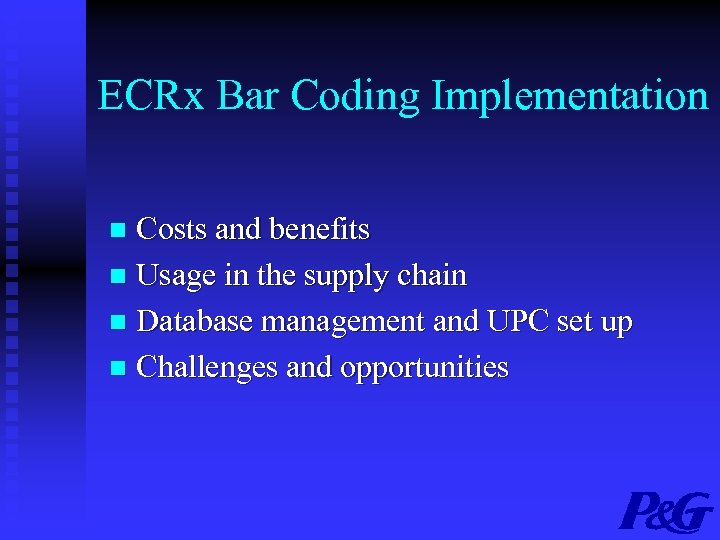 ECRx Bar Coding Implementation

- Costs and benefits
- Usage in the supply chain
- Database management and UPC set up
- Challenges and opportunities

P&G